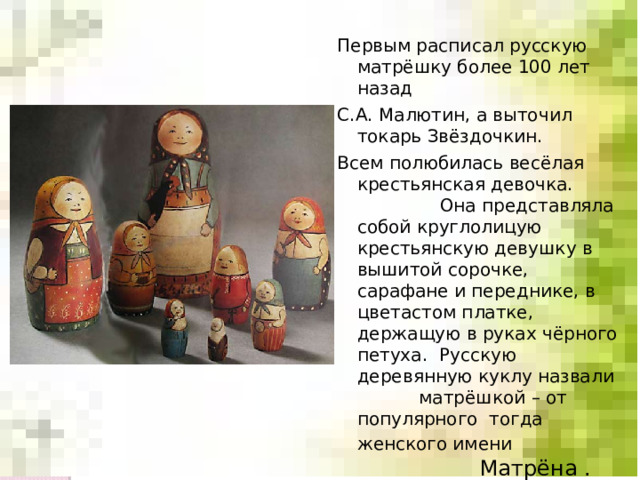 Первым расписал русскую матрёшку более 100 лет назад

С.А. Малютин, а выточил токарь Звёздочкин.

Всем полюбилась весёлая крестьянская девочка. Она представляла собой круглолицую крестьянскую девушку в вышитой сорочке, сарафане и переднике, в цветастом платке, держащую в руках чёрного петуха. Русскую деревянную куклу назвали матрёшкой – от популярного тогда женского имени Матрёна .